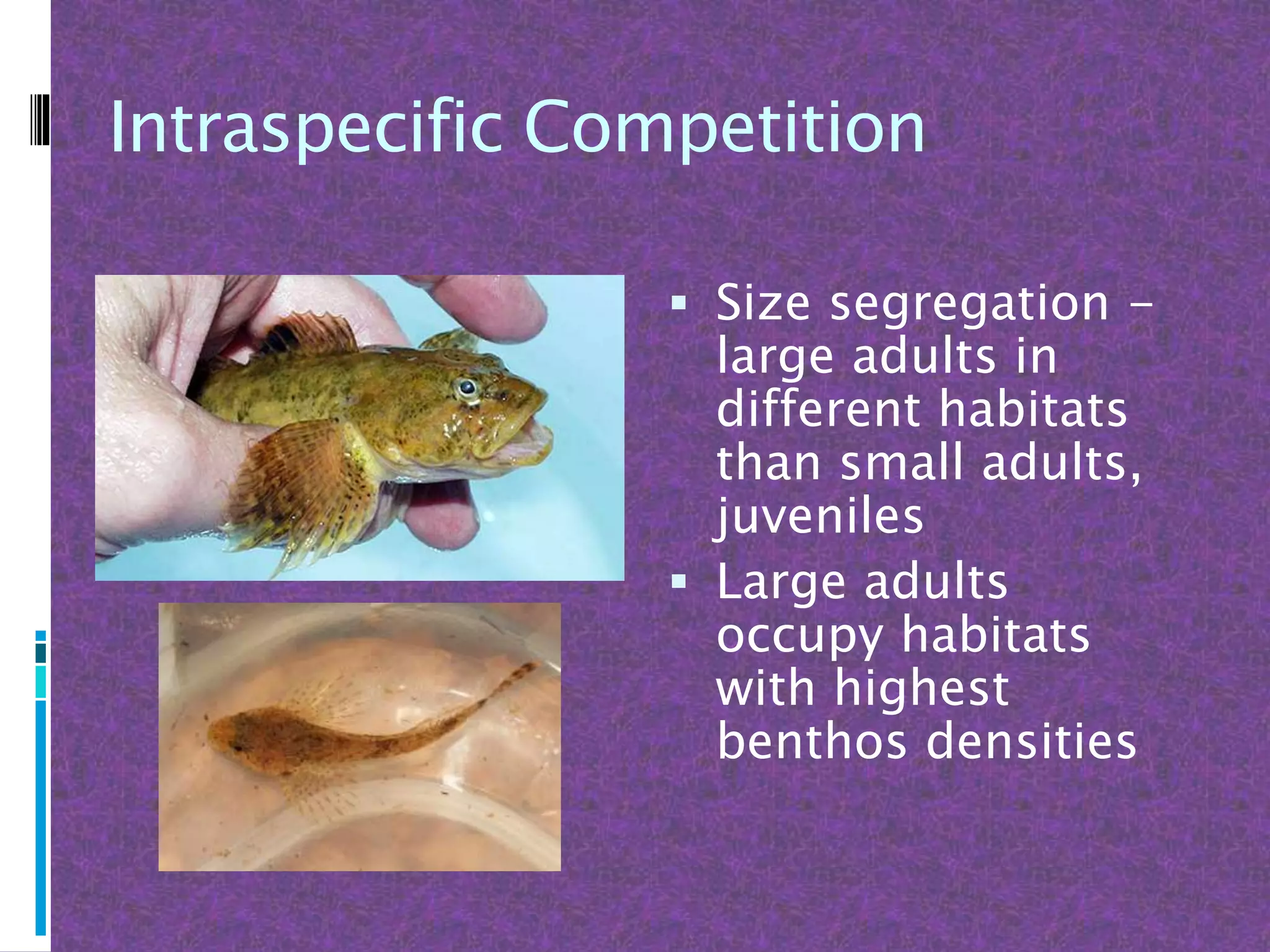 Intraspecific Competition

▪ Size segregation – large adults in different habitats than small adults, juveniles
▪ Large adults occupy habitats with highest benthos densities